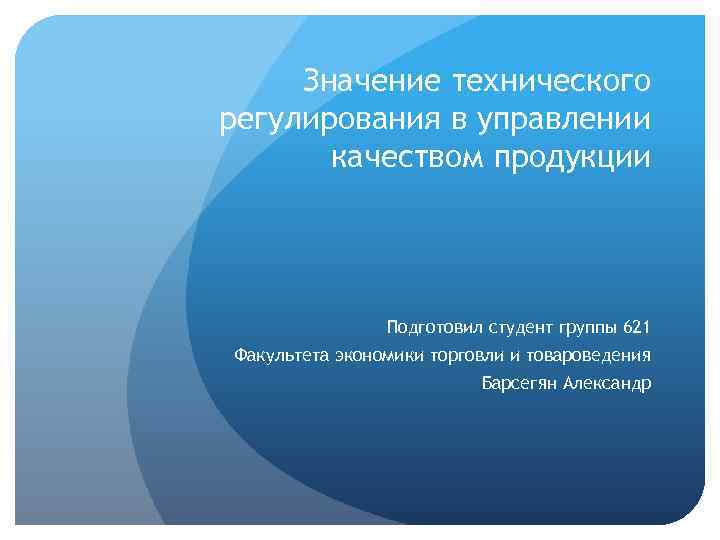 Значение технического регулирования в управлении качеством продукции

Подготовил студент группы 621
Факультета экономики торговли и товароведения
Барсегян Александр